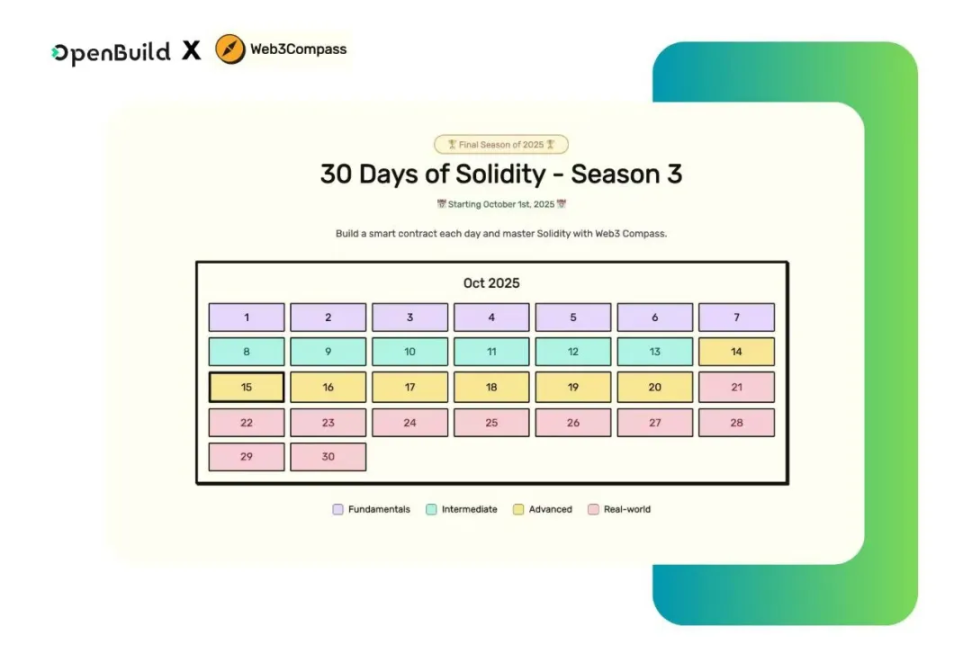 OpenBuild X Web3Compass

🏆 Final Season of 2025 🏆

30 Days of Solidity - Season 3

📅 Starting October 1st, 2025 📅

Build a smart contract each day and master Solidity with Web3 Compass.

Oct 2025

| 1 | 2 | 3 | 4 | 5 | 6 | 7 |
|---|---|---|---|---|---|---|
| 8 | 9 | 10 | 11 | 12 | 13 | 14 |
| 15 | 16 | 17 | 18 | 19 | 20 | 21 |
| 22 | 23 | 24 | 25 | 26 | 27 | 28 |
| 29 | 30 | | | | | |

Fundamentals Intermediate Advanced Real-world